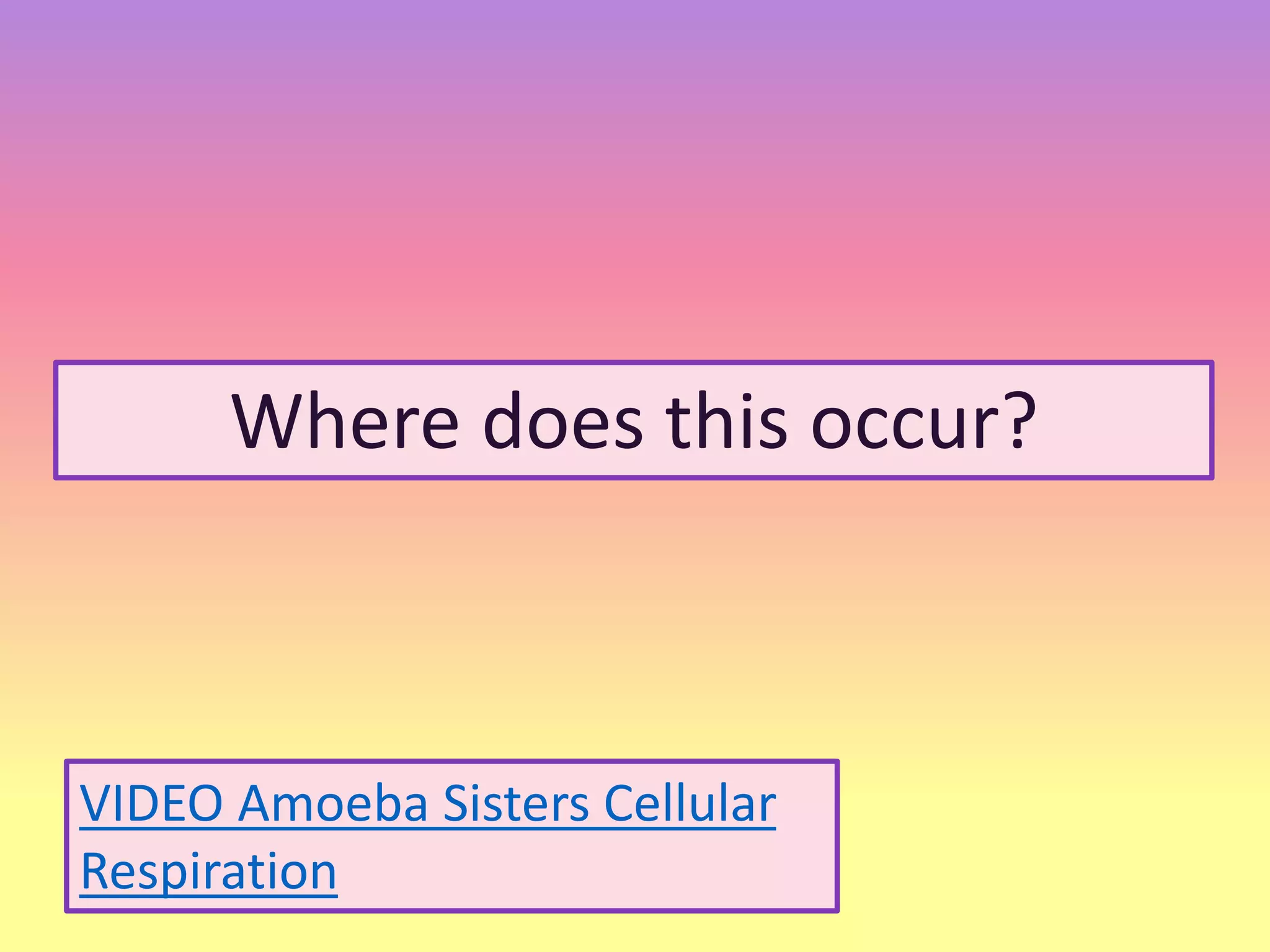 Where does this occur?

VIDEO Amoeba Sisters Cellular Respiration